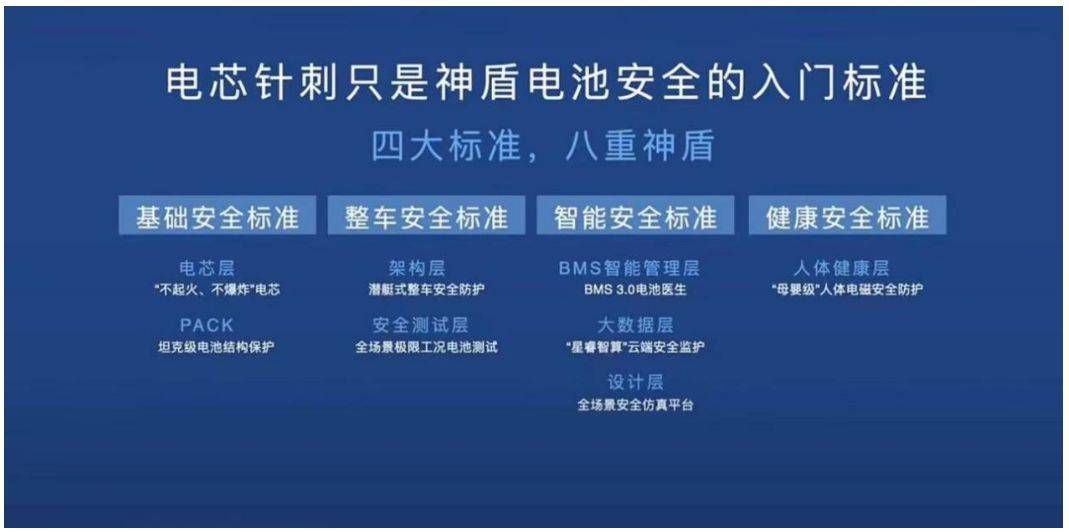 电芯针刺只是神盾电池安全的入门标准

四大标准，八重神盾

基础安全标准

电芯层
"不起火、不爆炸"电芯

PACK
坦克级电池结构保护

整车安全标准

架构层
潜艇式整车安全防护

安全测试层
全场景极限工况电池测试

智能安全标准

BMS智能管理层
BMS 3.0电池医生

大数据层
"星睿智算"云端安全监护

设计层
全场景安全仿真平台

健康安全标准

人体健康层
"母婴级"人体电磁安全防护